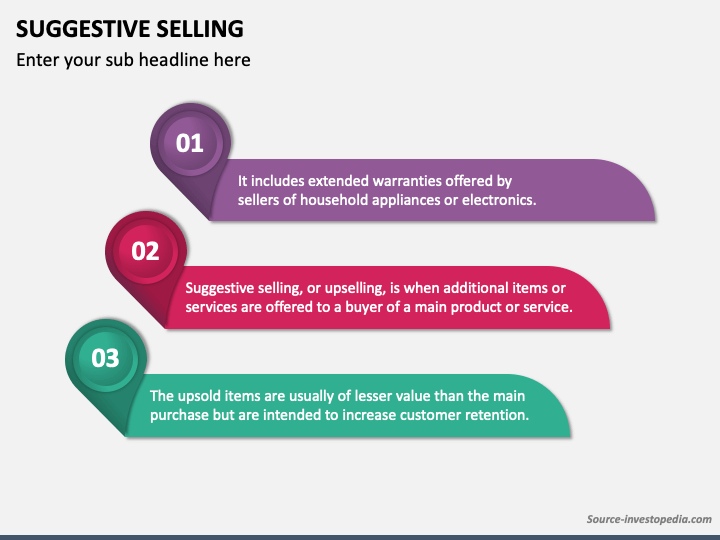 SUGGESTIVE SELLING

Enter your sub headline here

01

It includes extended warranties offered by sellers of household appliances or electronics.

02

Suggestive selling, or upselling, is when additional items or services are offered to a buyer of a main product or service.

03

The upsold items are usually of lesser value than the main purchase but are intended to increase customer retention.

Source-investopedia.com